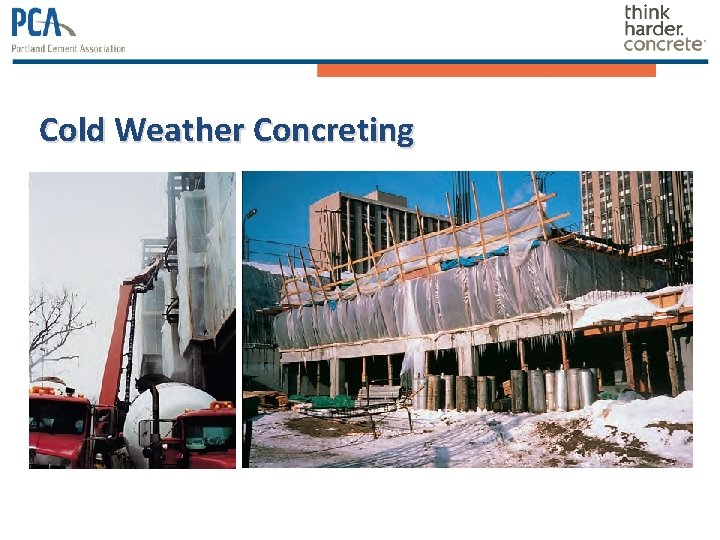 PCA
Portland Cement Association

think harder. concrete

Cold Weather Concreting